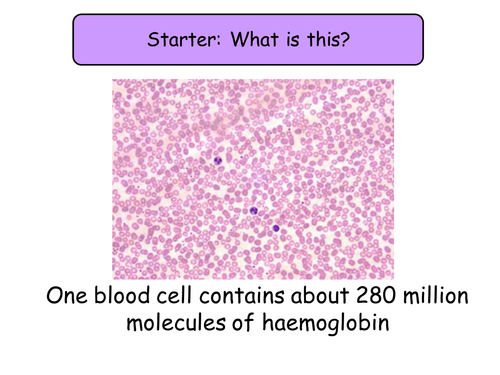 Starter: What is this?

One blood cell contains about 280 million molecules of haemoglobin